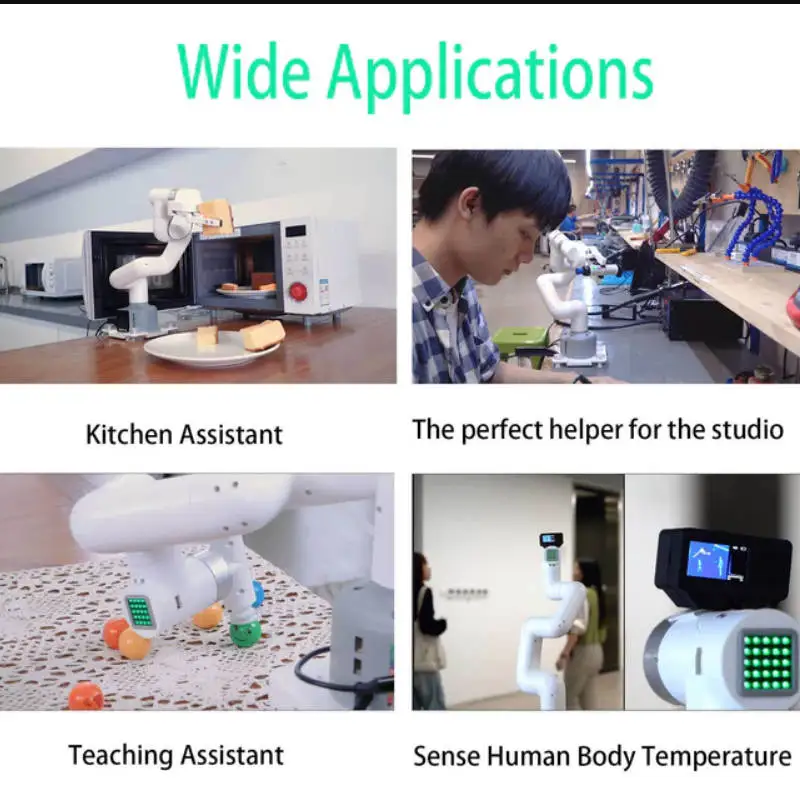 Wide Applications

Kitchen Assistant

The perfect helper for the studio

Teaching Assistant

Sense Human Body Temperature